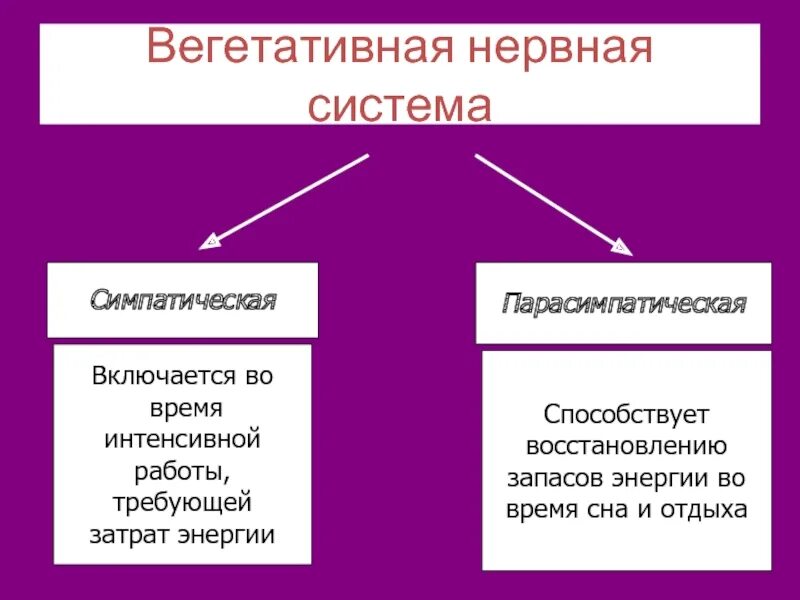 Вегетативная нервная система

Симпатическая

Включается во время интенсивной работы, требующей затрат энергии

Парасимпатическая

Способствует восстановлению запасов энергии во время сна и отдыха